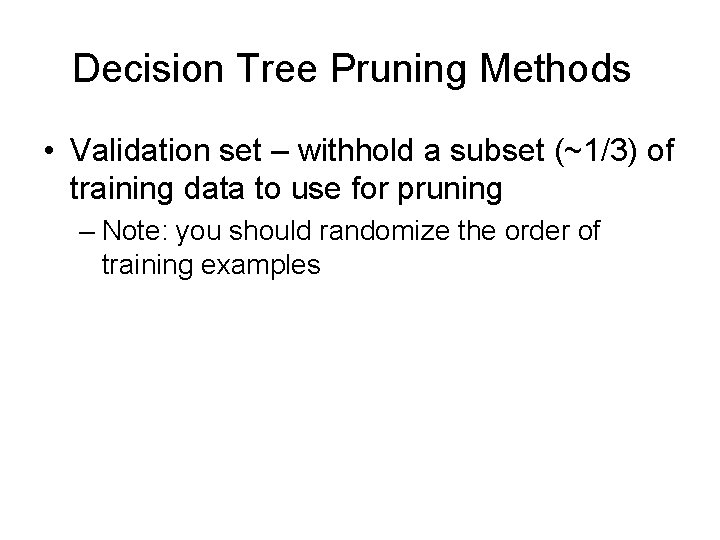 Decision Tree Pruning Methods

• Validation set – withhold a subset (~1/3) of training data to use for pruning

– Note: you should randomize the order of training examples